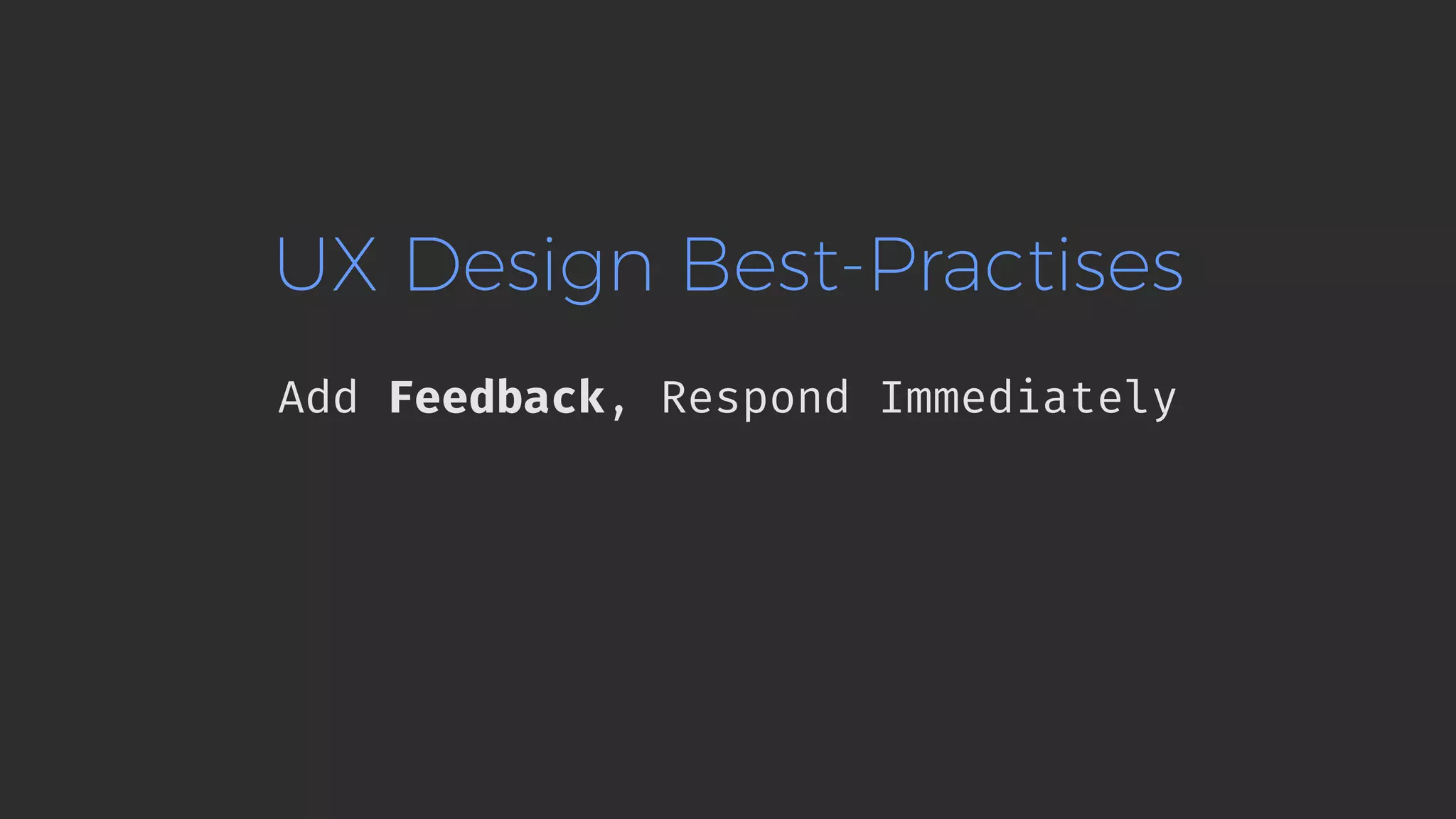 UX Design Best-Practises

Add Feedback, Respond Immediately